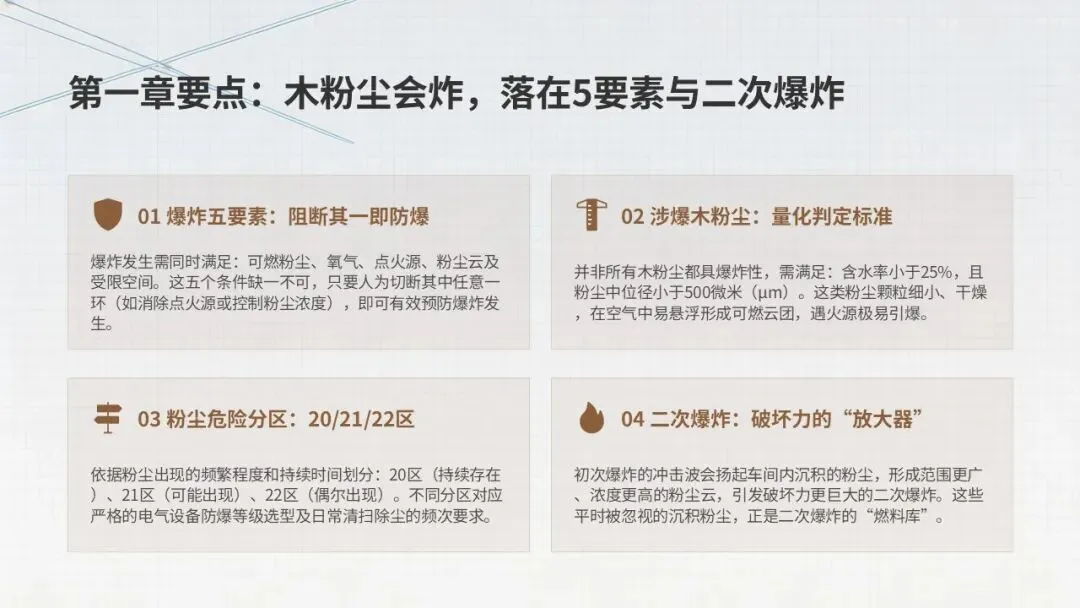 第一章要点：木粉尘会炸，落在5要素与二次爆炸

01 爆炸五要素：阻断其一即防爆

爆炸发生需同时满足：可燃粉尘、氧气、点火源、粉尘云及受限空间。这五个条件缺一不可，只要人为切断其中任意一环（如消除点火源或控制粉尘浓度），即可有效预防爆炸发生。

02 涉爆木粉尘：量化判定标准

并非所有木粉尘都具爆炸性，需满足：含水率小于25%，且粉尘中位径小于500微米（μm）。这类粉尘颗粒细小、干燥，在空气中易悬浮形成可燃云团，遇火源极易引爆。

03 粉尘危险分区：20/21/22区

依据粉尘出现的频繁程度和持续时间划分：20区（持续存在）、21区（可能出现）、22区（偶尔出现）。不同分区对应严格的电气设备防爆等级选型及日常清扫除尘的频次要求。

04 二次爆炸：破坏力的“放大器”

初次爆炸的冲击波会扬起车间内沉积的粉尘，形成范围更广、浓度更高的粉尘云，引发破坏力更巨大的二次爆炸。这些平时被忽视的沉积粉尘，正是二次爆炸的“燃料库”。